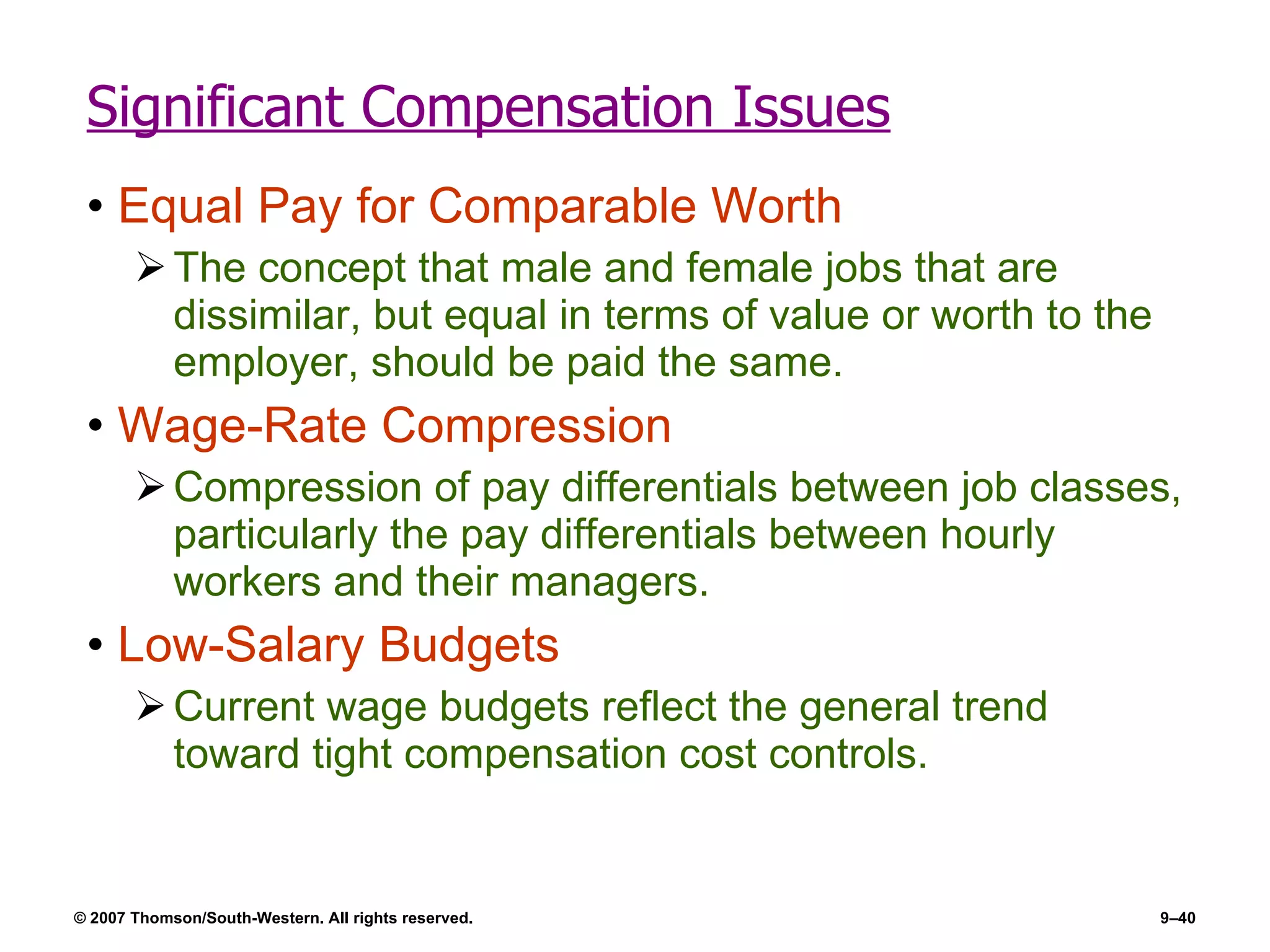 Significant Compensation Issues

• Equal Pay for Comparable Worth

➢ The concept that male and female jobs that are dissimilar, but equal in terms of value or worth to the employer, should be paid the same.

• Wage-Rate Compression

➢ Compression of pay differentials between job classes, particularly the pay differentials between hourly workers and their managers.

• Low-Salary Budgets

➢ Current wage budgets reflect the general trend toward tight compensation cost controls.

© 2007 Thomson/South-Western. All rights reserved.

9–40